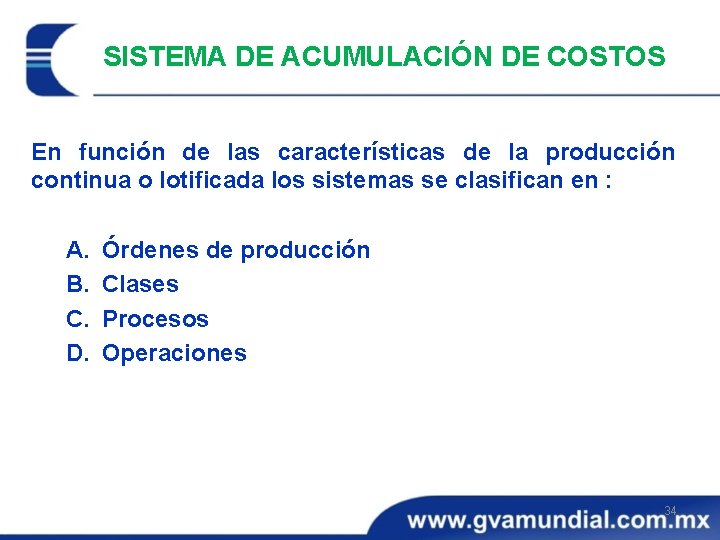 SISTEMA DE ACUMULACIÓN DE COSTOS

En función de las características de la producción continua o lotificada los sistemas se clasifican en :

A. Órdenes de producción
B. Clases
C. Procesos
D. Operaciones

34

www.gvamundial.com.mx